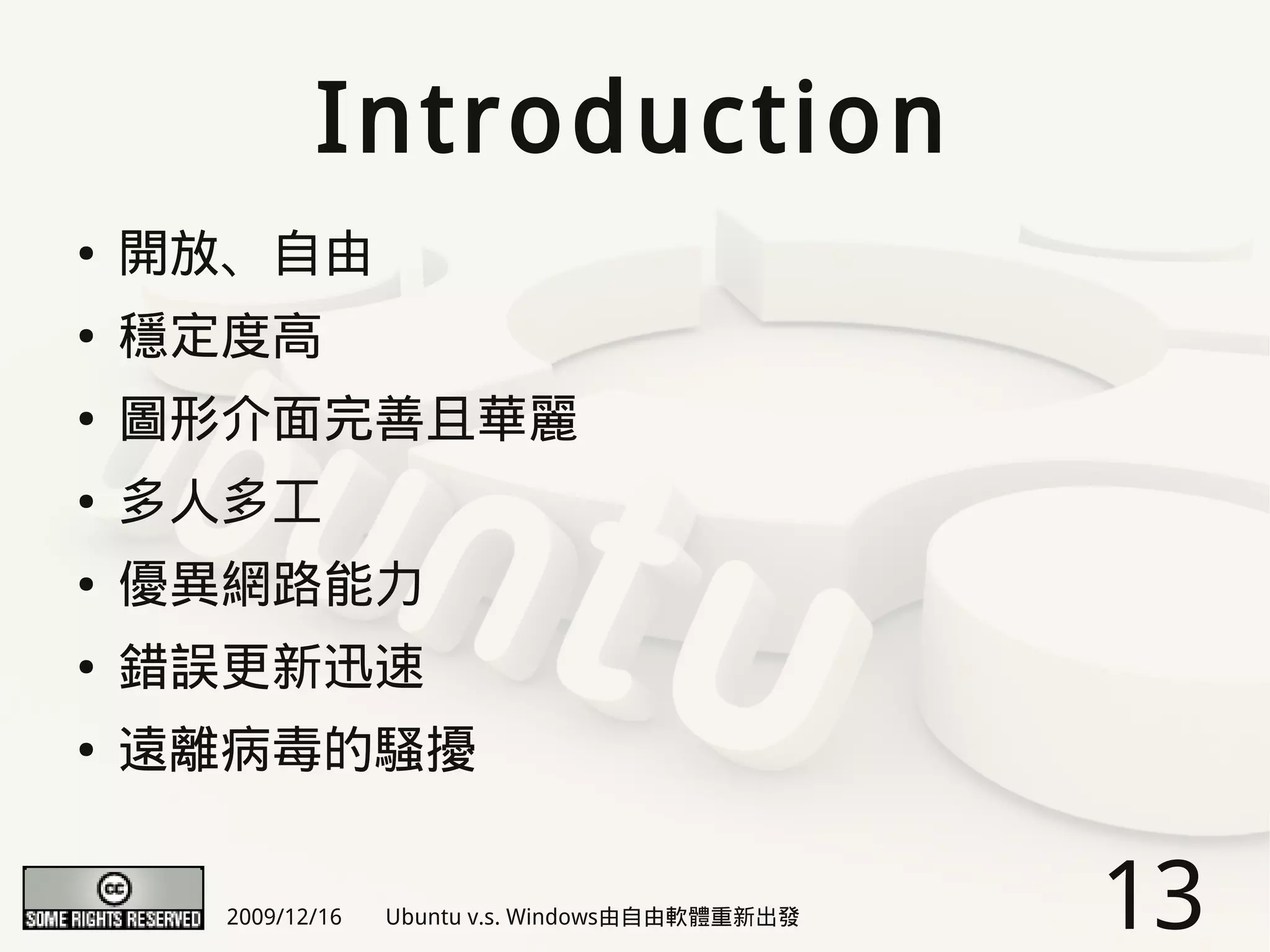 Introduction

• 開放、自由
• 穩定度高
• 圖形介面完善且華麗
• 多人多工
• 優異網路能力
• 錯誤更新迅速
• 遠離病毒的騷擾

cc SOME RIGHTS RESERVED

2009/12/16 Ubuntu v.s. Windows由自由軟體重新出發

13